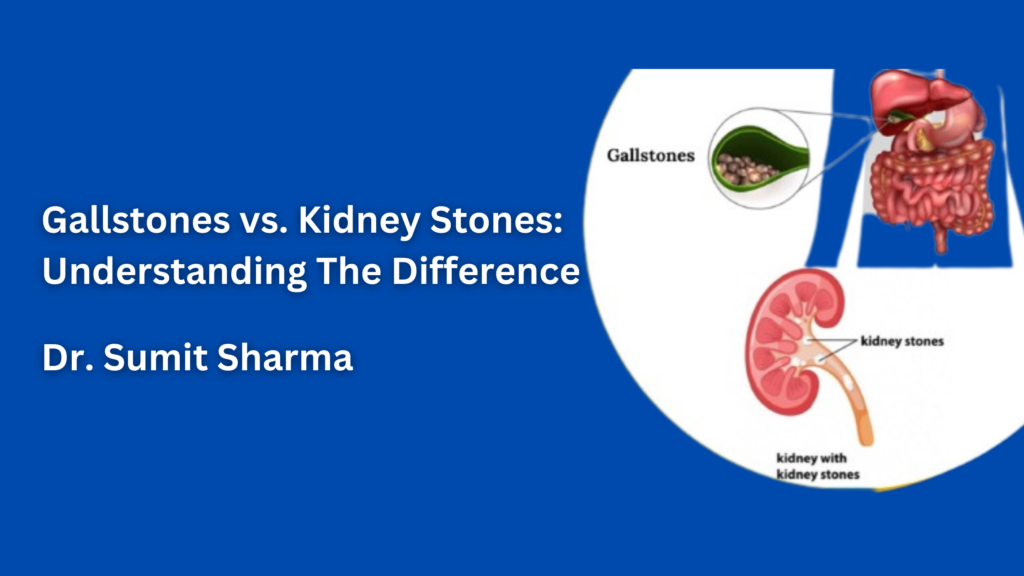 Gallstones vs. Kidney Stones: Understanding The Difference

Dr. Sumit Sharma

Gallstones

kidney stones

kidney with kidney stones